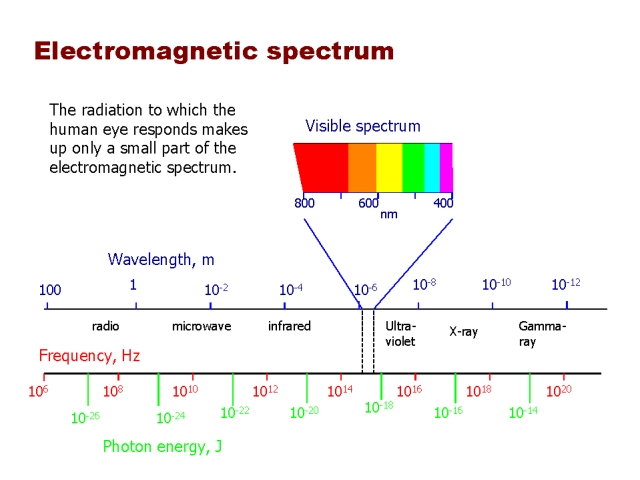 Electromagnetic spectrum

The radiation to which the human eye responds makes up only a small part of the electromagnetic spectrum.

Visible spectrum

800 600 400
nm

Wavelength, m

100 1 $10^{-2}$ $10^{-4}$ $10^{-6}$ $10^{-8}$ $10^{-10}$ $10^{-12}$

radio microwave infrared Ultra-violet X-ray Gamma-ray

Frequency, Hz

$10^{6}$ $10^{8}$ $10^{10}$ $10^{12}$ $10^{14}$ $10^{16}$ $10^{18}$ $10^{20}$

$10^{-26}$ $10^{-24}$ $10^{-22}$ $10^{-20}$ $10^{-18}$ $10^{-16}$ $10^{-14}$

Photon energy, J